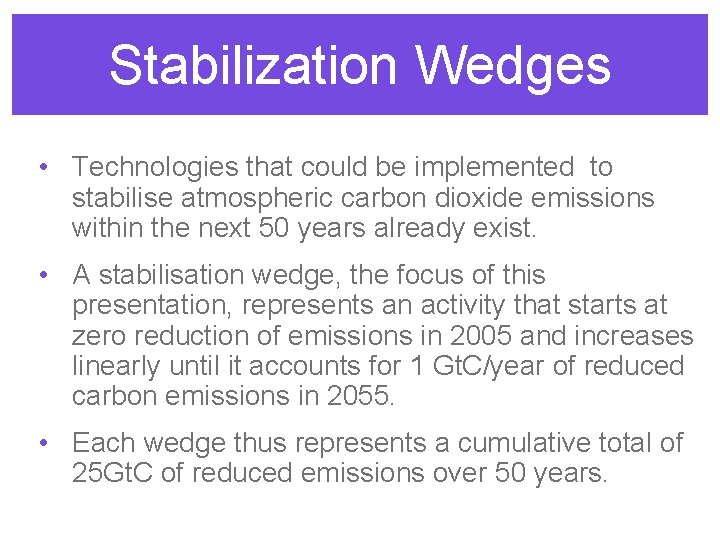 Stabilization Wedges

• Technologies that could be implemented to stabilise atmospheric carbon dioxide emissions within the next 50 years already exist.

• A stabilisation wedge, the focus of this presentation, represents an activity that starts at zero reduction of emissions in 2005 and increases linearly until it accounts for 1 GtC/year of reduced carbon emissions in 2055.

• Each wedge thus represents a cumulative total of 25GtC of reduced emissions over 50 years.